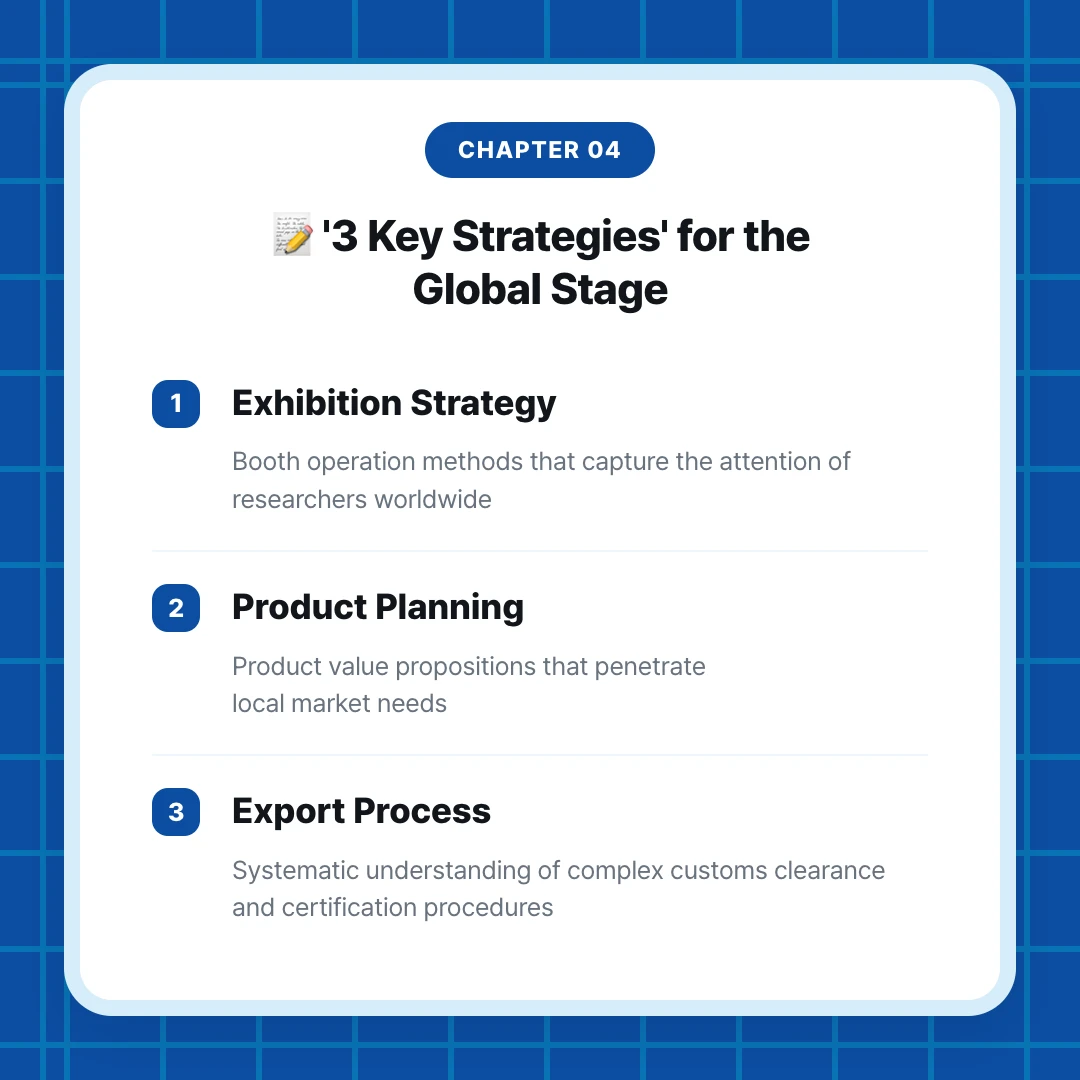 CHAPTER 04

📝 '3 Key Strategies' for the Global Stage

1 Exhibition Strategy

Booth operation methods that capture the attention of researchers worldwide

2 Product Planning

Product value propositions that penetrate local market needs

3 Export Process

Systematic understanding of complex customs clearance and certification procedures